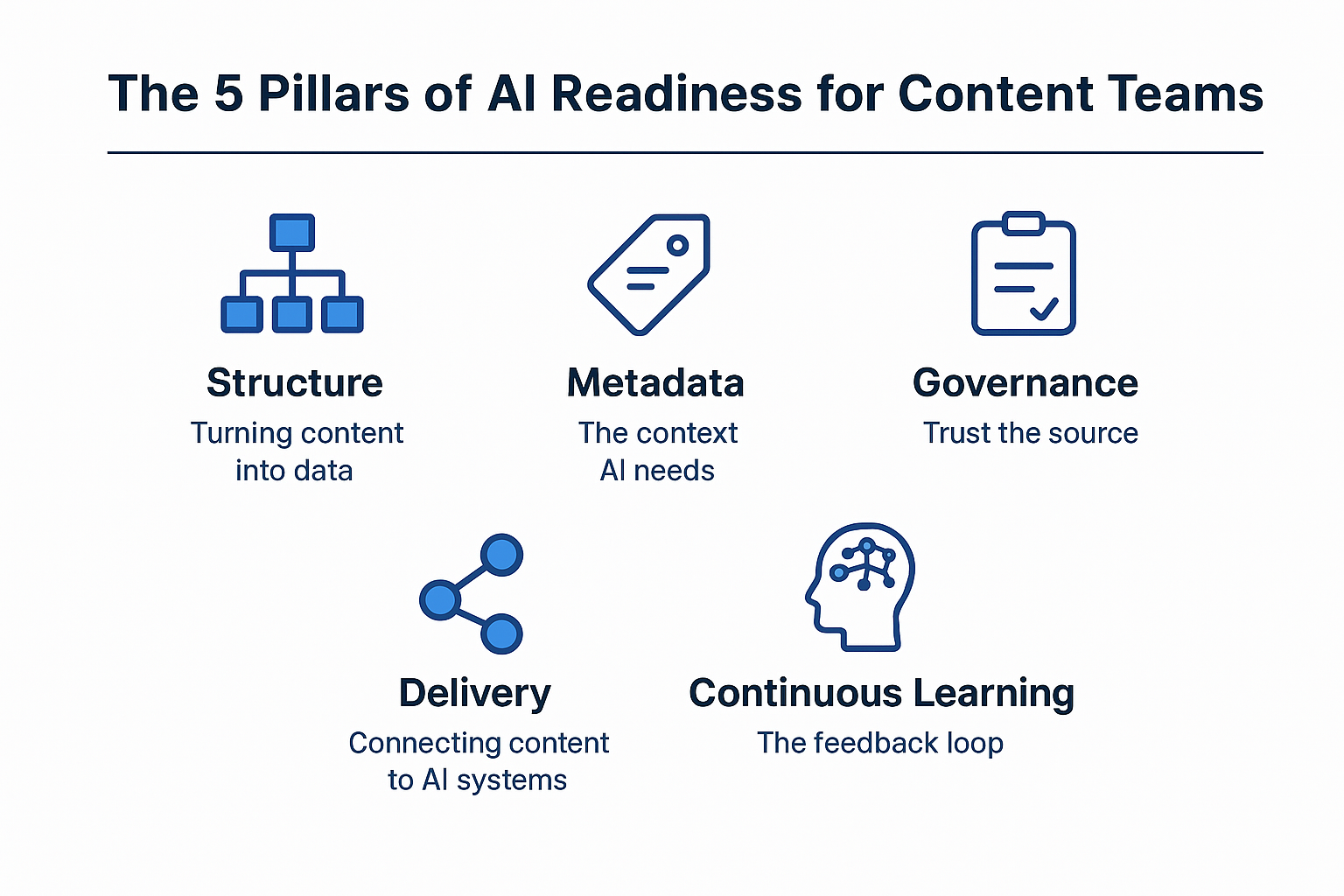 The 5 Pillars of AI Readiness for Content Teams

Structure
Turning content into data

Metadata
The context AI needs

Governance
Trust the source

Delivery
Connecting content to AI systems

Continuous Learning
The feedback loop